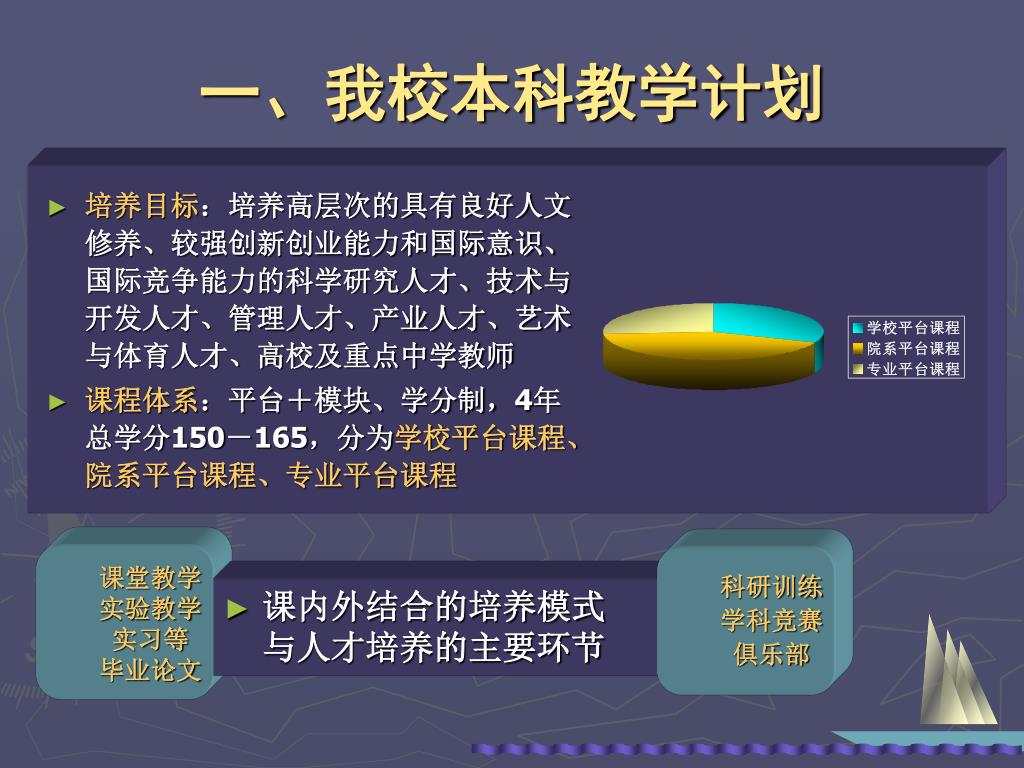 一、我校本科教学计划

► 培养目标：培养高层次的具有良好人文修养、较强创新创业能力和国际意识、国际竞争能力的科学研究人才、技术与开发人才、管理人才、产业人才、艺术与体育人才、高校及重点中学教师

► 课程体系：平台＋模块、学分制，4年总学分150－165，分为学校平台课程、院系平台课程、专业平台课程

学校平台课程
院系平台课程
专业平台课程

课堂教学
实验教学
实习等
毕业论文

► 课内外结合的培养模式与人才培养的主要环节

科研训练
学科竞赛
俱乐部